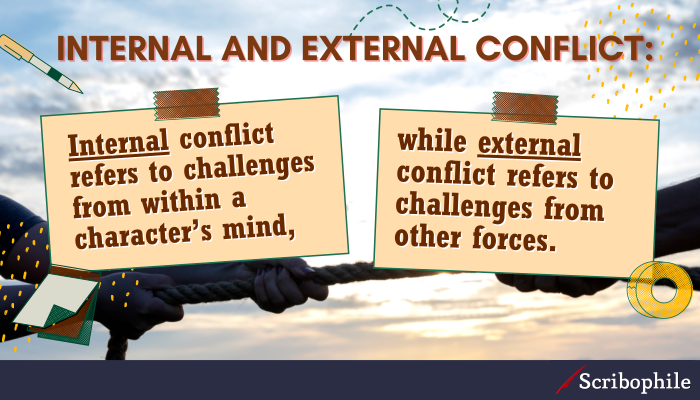 INTERNAL AND EXTERNAL CONFLICT:

Internal conflict refers to challenges from within a character's mind,

while external conflict refers to challenges from other forces.

Scribophile